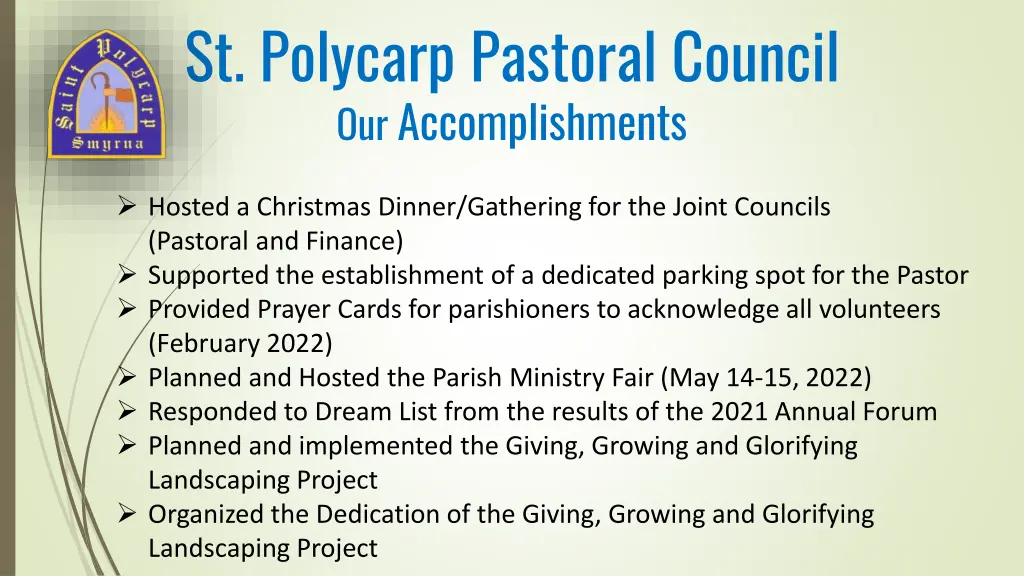 Saint Polycarp Smyrna

St. Polycarp Pastoral Council

Our Accomplishments

➢ Hosted a Christmas Dinner/Gathering for the Joint Councils (Pastoral and Finance)
➢ Supported the establishment of a dedicated parking spot for the Pastor
➢ Provided Prayer Cards for parishioners to acknowledge all volunteers (February 2022)
➢ Planned and Hosted the Parish Ministry Fair (May 14-15, 2022)
➢ Responded to Dream List from the results of the 2021 Annual Forum
➢ Planned and implemented the Giving, Growing and Glorifying Landscaping Project
➢ Organized the Dedication of the Giving, Growing and Glorifying Landscaping Project